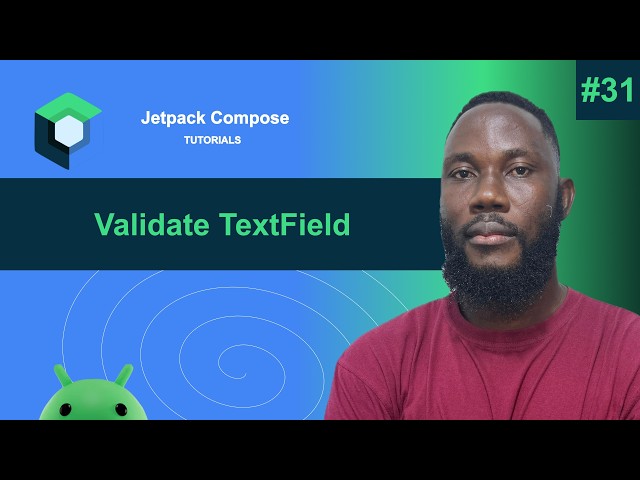 Jetpack Compose
TUTORIALS

#31

Validate TextField